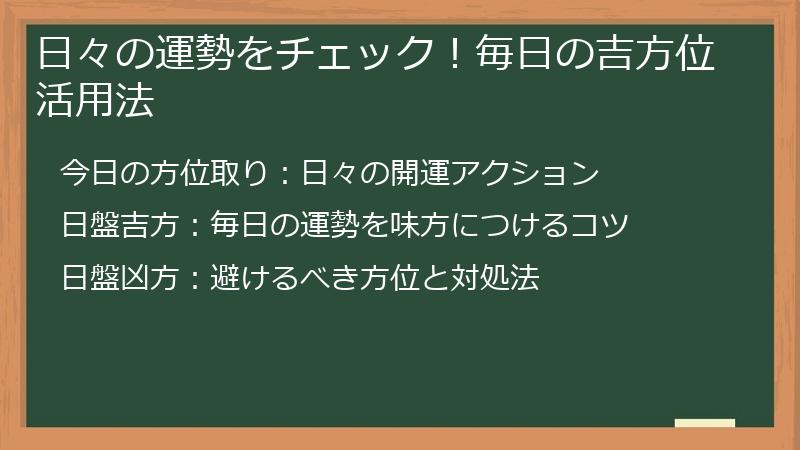 日々の運勢をチェック！毎日の吉方位活用法

今日の方位取り：日々の開運アクション

日盤吉方：毎日の運勢を味方につけるコツ

日盤凶方：避けるべき方位と対処法